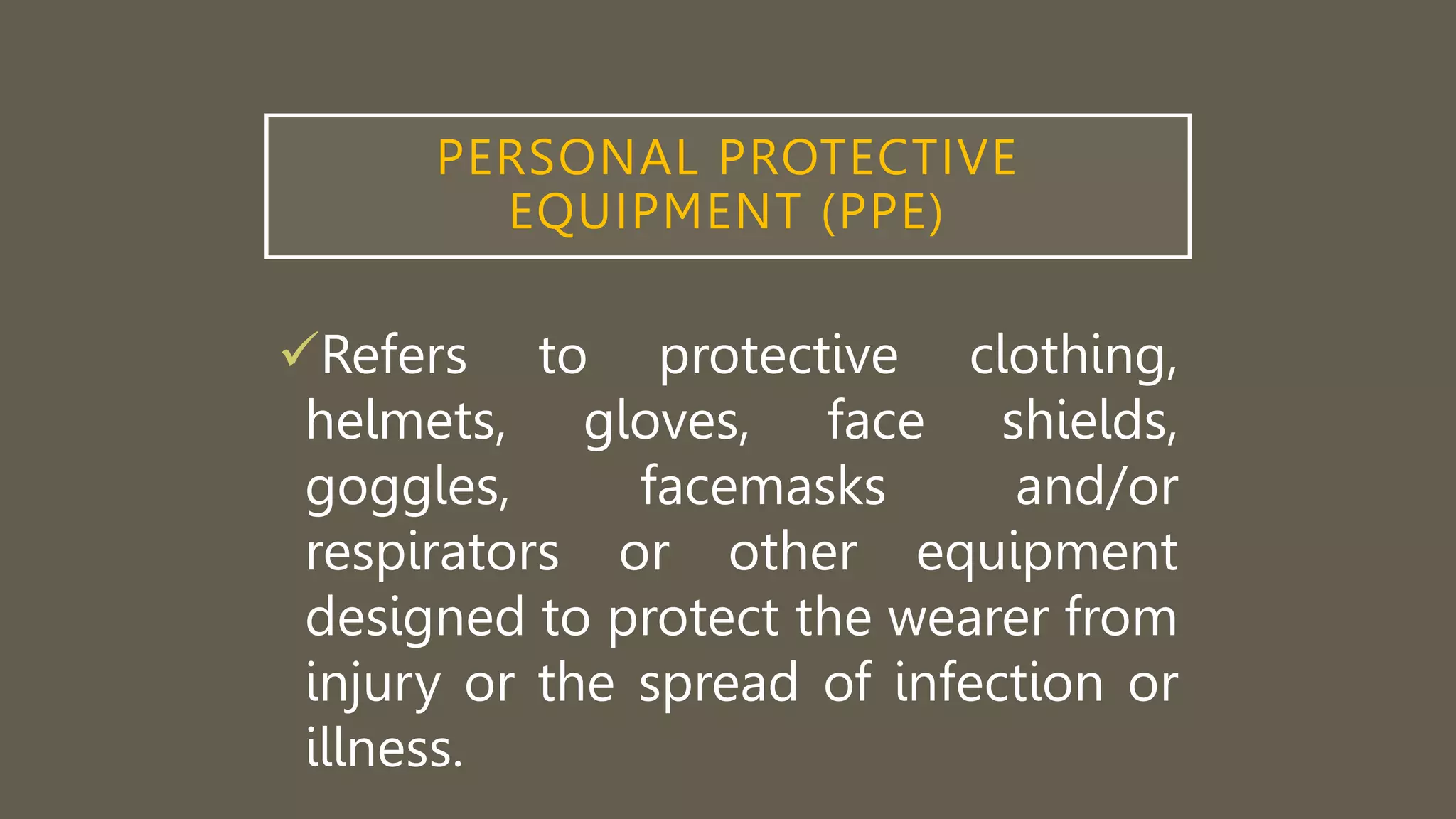 PERSONAL PROTECTIVE EQUIPMENT (PPE)

✓Refers to protective clothing, helmets, gloves, face shields, goggles, facemasks and/or respirators or other equipment designed to protect the wearer from injury or the spread of infection or illness.